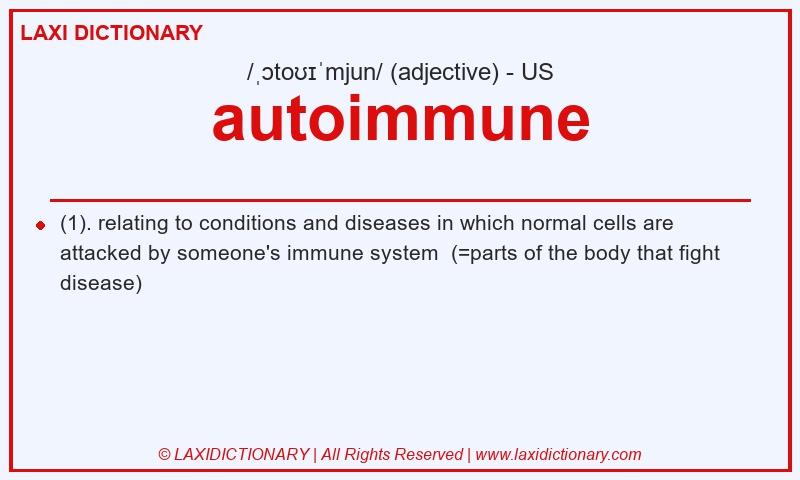 LAXI DICTIONARY

/ˌɔtoʊɪˈmjun/ (adjective) - US

autoimmune

(1). relating to conditions and diseases in which normal cells are attacked by someone's immune system (=parts of the body that fight disease)

© LAXIDICTIONARY | All Rights Reserved | www.laxidictionary.com